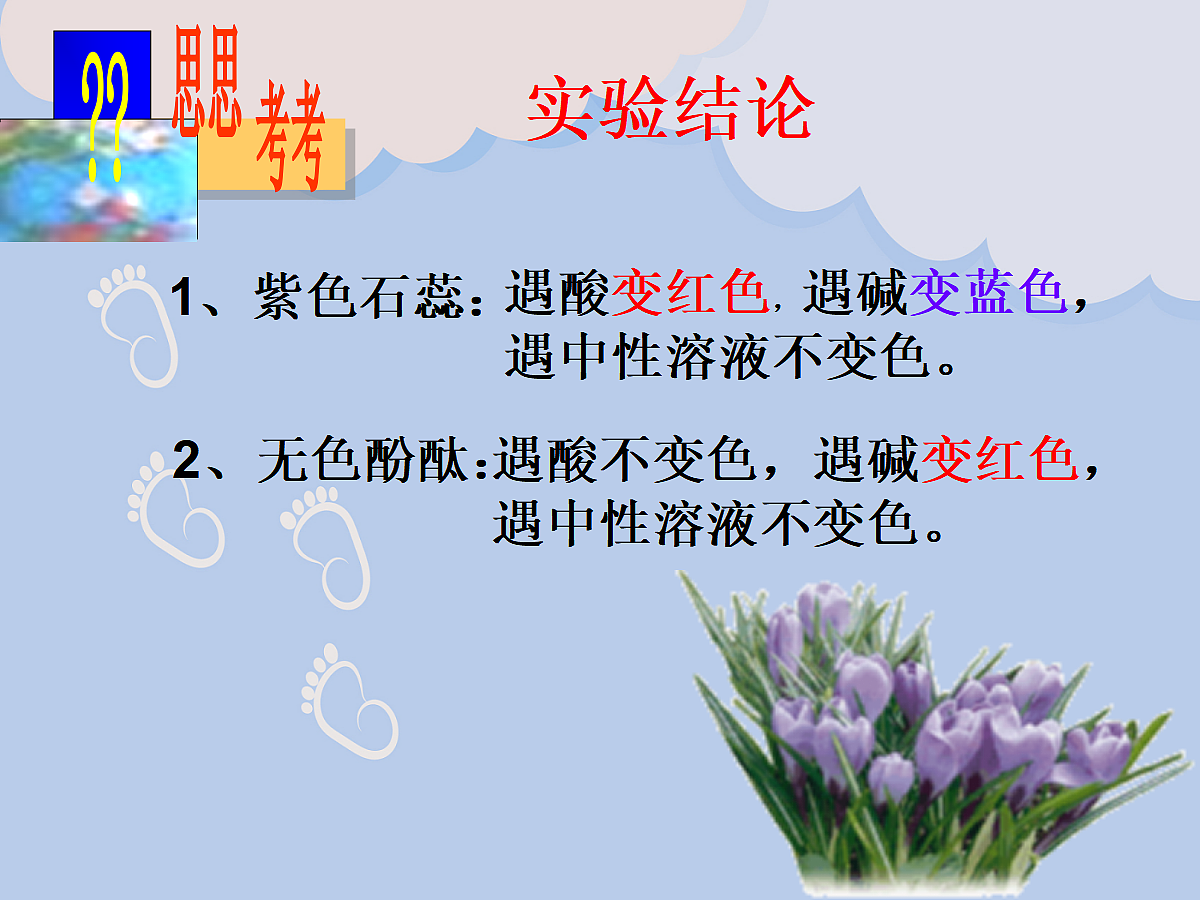 ??
思思 考考

实验结论

1、紫色石蕊：遇酸变红色，遇碱变蓝色，遇中性溶液不变色。

2、无色酚酞：遇酸不变色，遇碱变红色，遇中性溶液不变色。